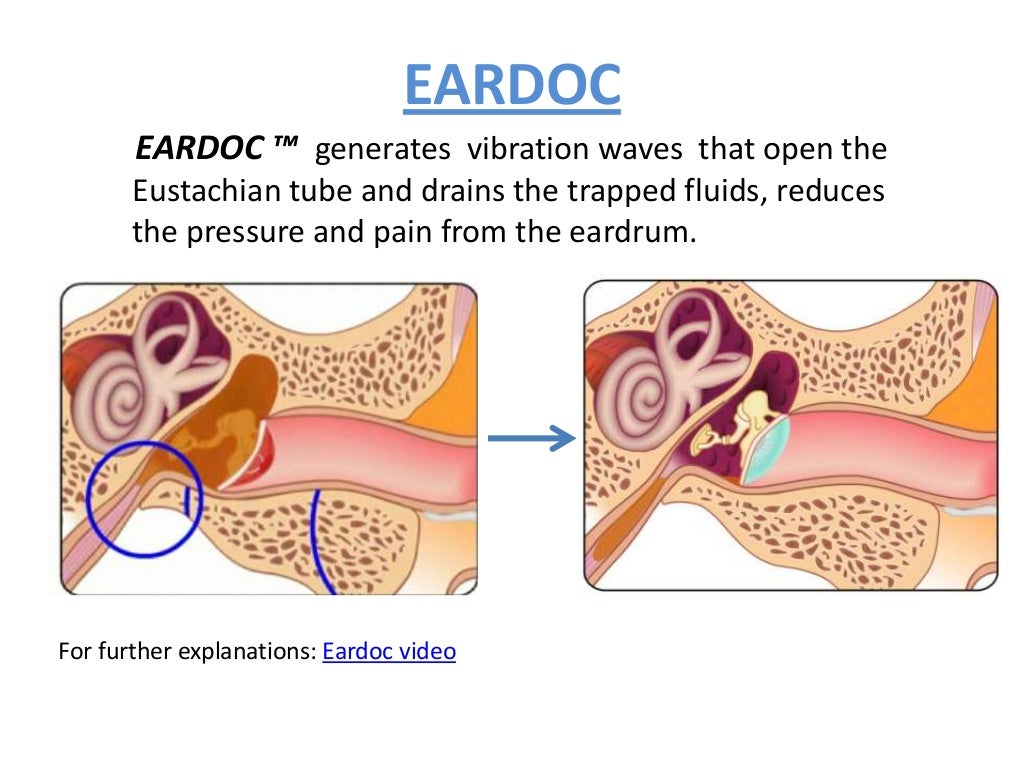 EARDOC

EARDOC ™ generates vibration waves that open the Eustachian tube and drains the trapped fluids, reduces the pressure and pain from the eardrum.

For further explanations: Eardoc video